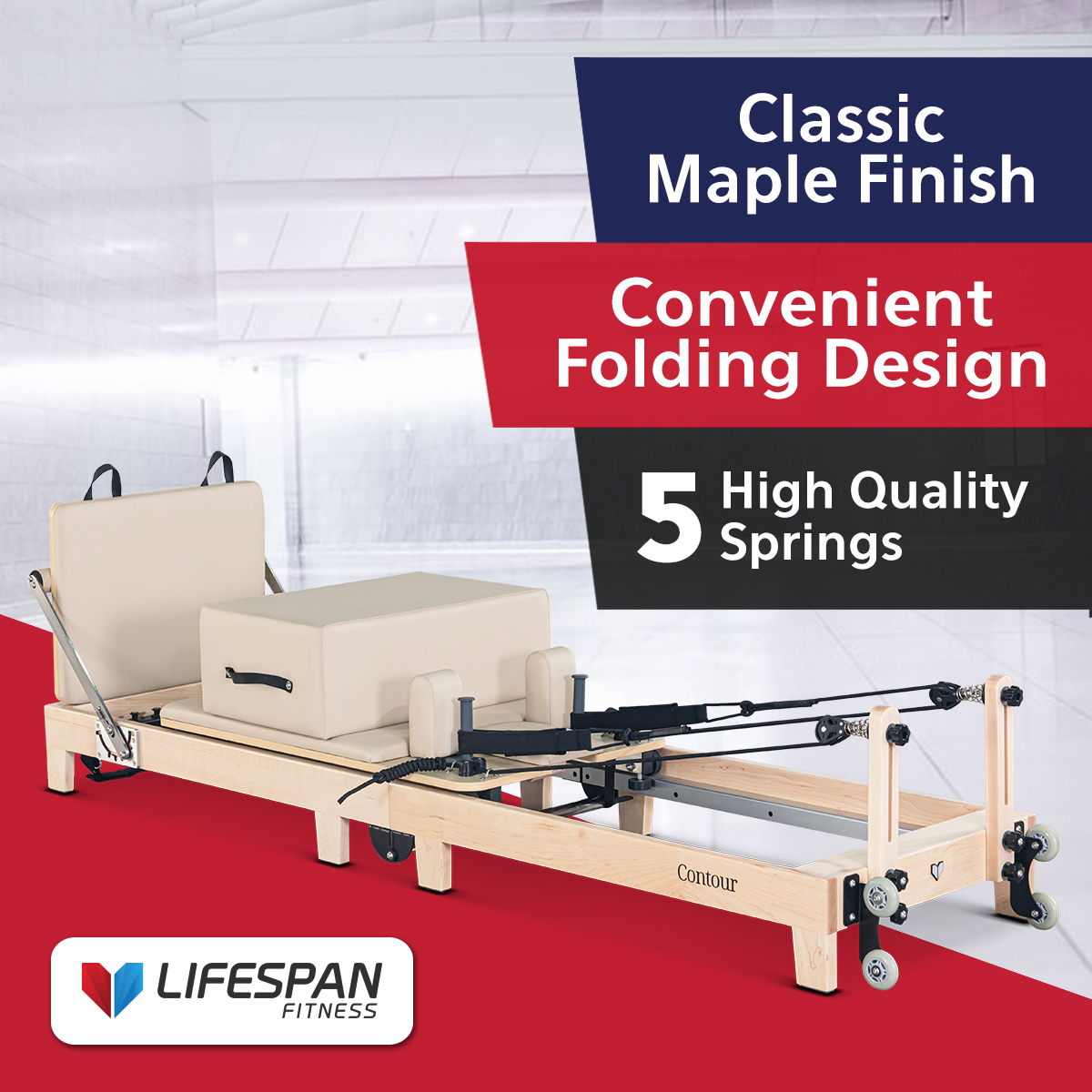 Classic Maple Finish

Convenient Folding Design

5 High Quality Springs

Contour

LIFESPAN FITNESS